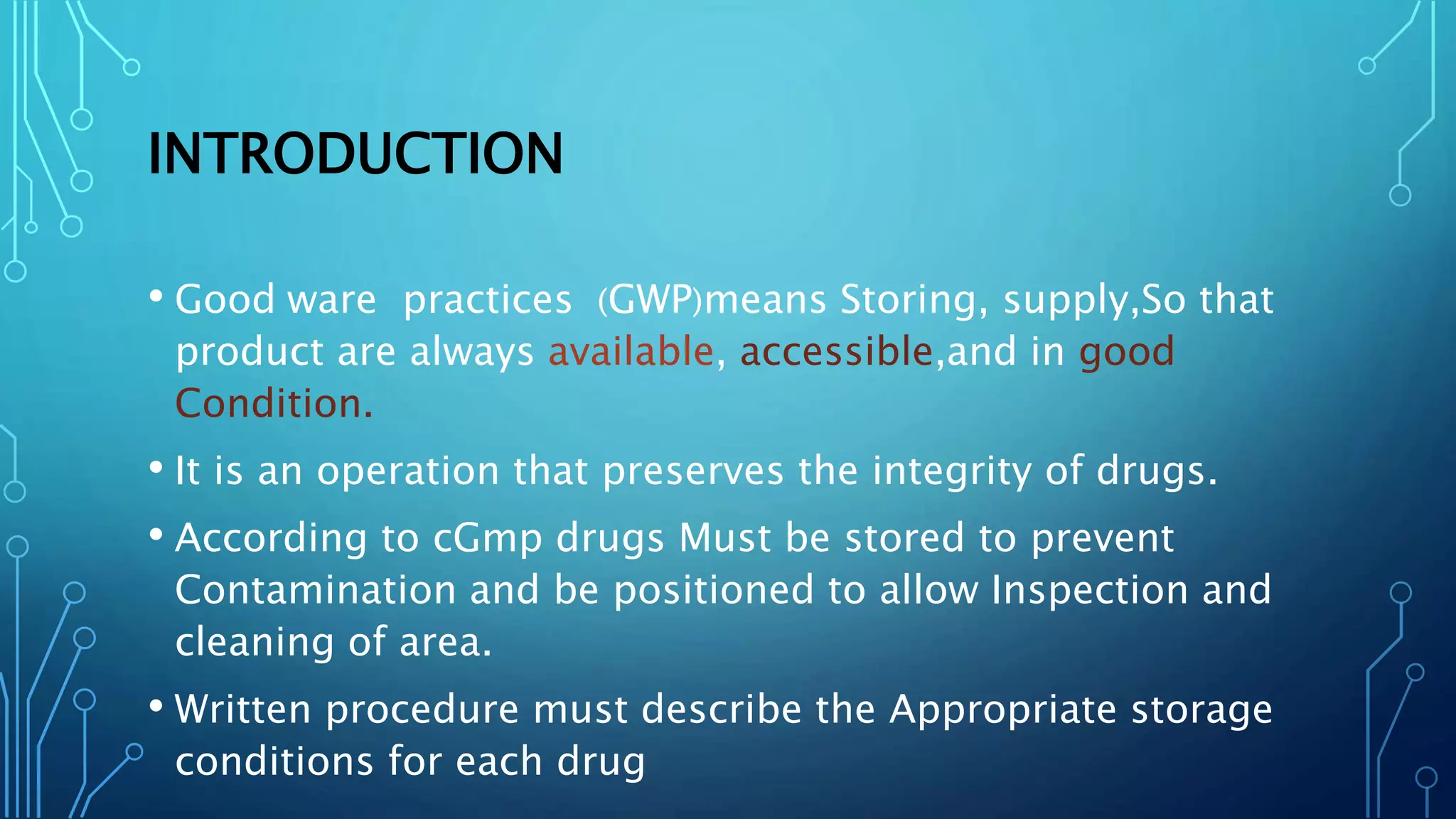 INTRODUCTION

• Good ware practices (GWP)means Storing, supply,So that product are always available, accessible,and in good Condition.

• It is an operation that preserves the integrity of drugs.

• According to cGmp drugs Must be stored to prevent Contamination and be positioned to allow Inspection and cleaning of area.

• Written procedure must describe the Appropriate storage conditions for each drug